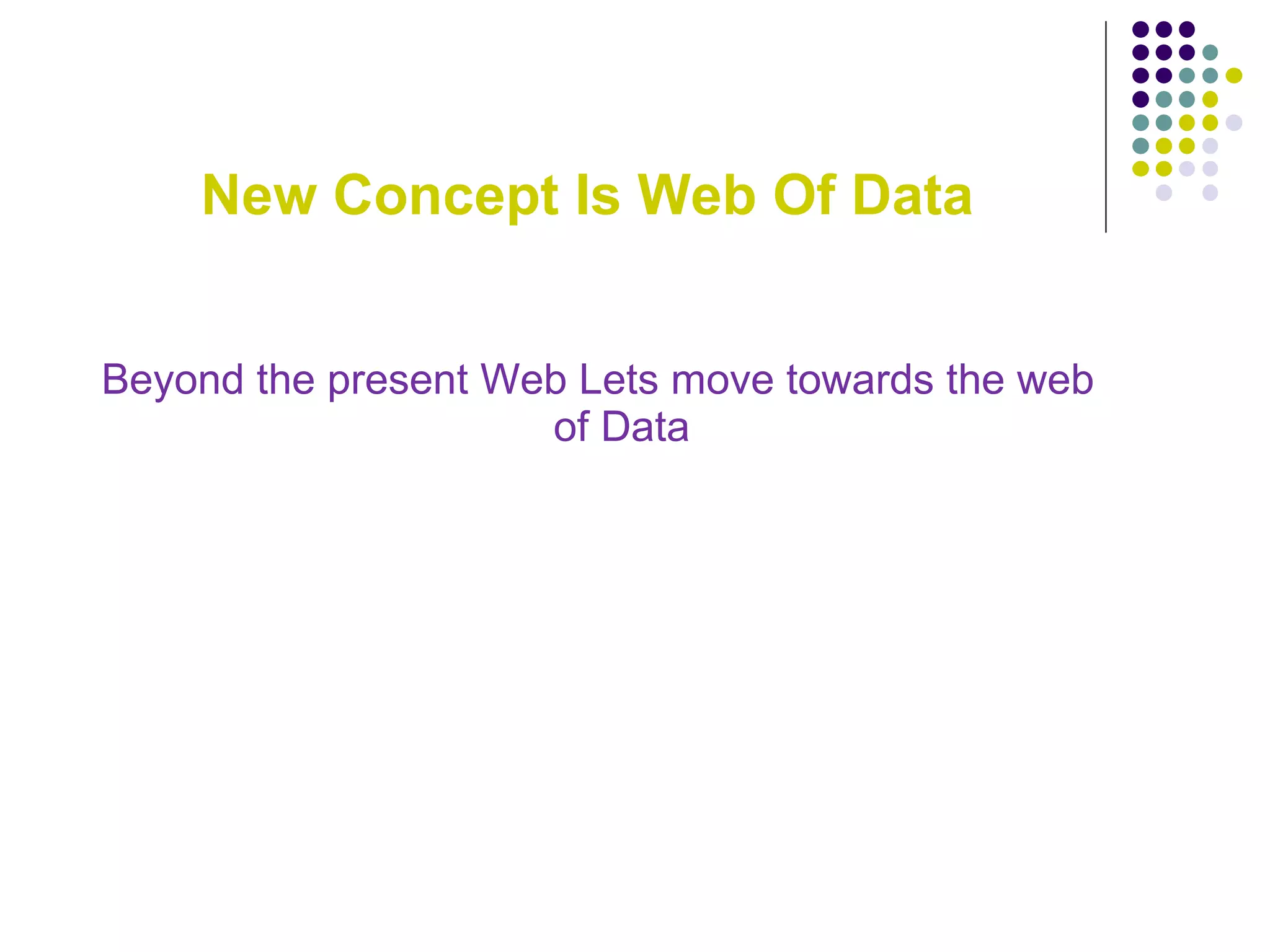 New Concept Is Web Of Data

Beyond the present Web Lets move towards the web of Data